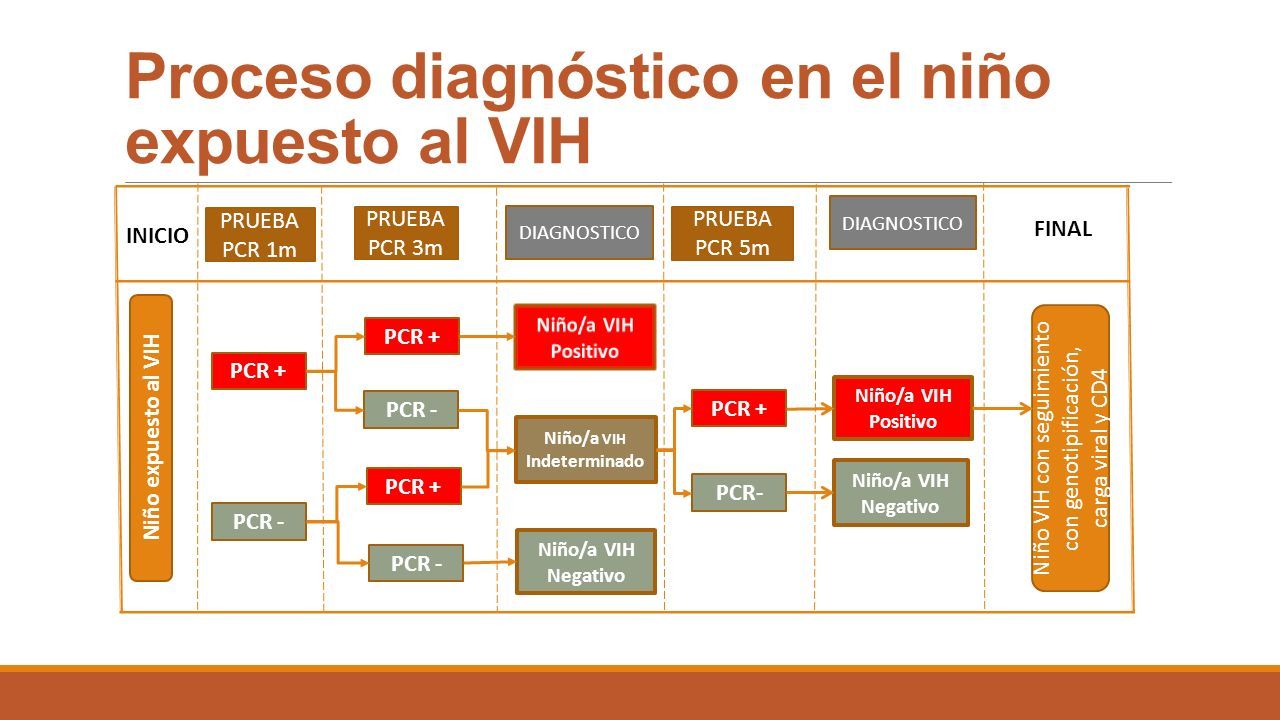 Proceso diagnóstico en el niño expuesto al VIH

INICIO

PRUEBA PCR 1m

PRUEBA PCR 3m

DIAGNOSTICO

PRUEBA PCR 5m

DIAGNOSTICO

FINAL

Niño expuesto al VIH

PCR +

PCR -

PCR +

PCR -

PCR +

PCR -

Niño/a VIH Positivo

Niño/a VIH Indeterminado

Niño/a VIH Negativo

PCR +

PCR-

Niño/a VIH Positivo

Niño/a VIH Negativo

Niño VIH con seguimiento con genotipificación, carga viral y CD4